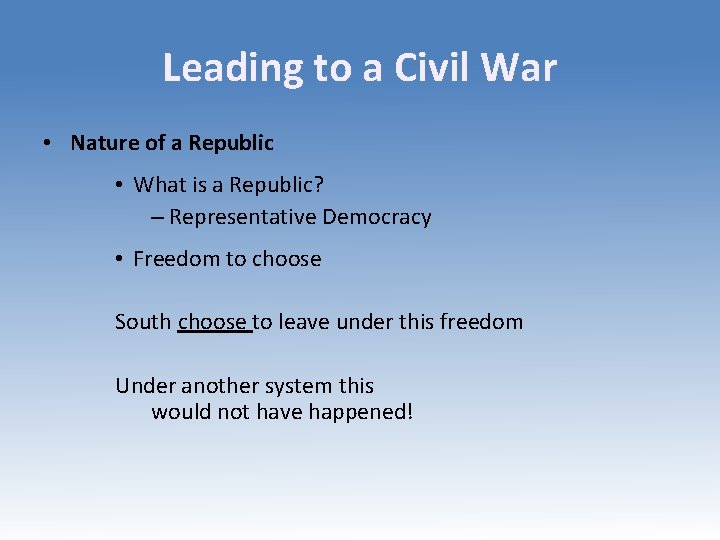 Leading to a Civil War

• Nature of a Republic

• What is a Republic?
– Representative Democracy

• Freedom to choose

South choose to leave under this freedom

Under another system this would not have happened!